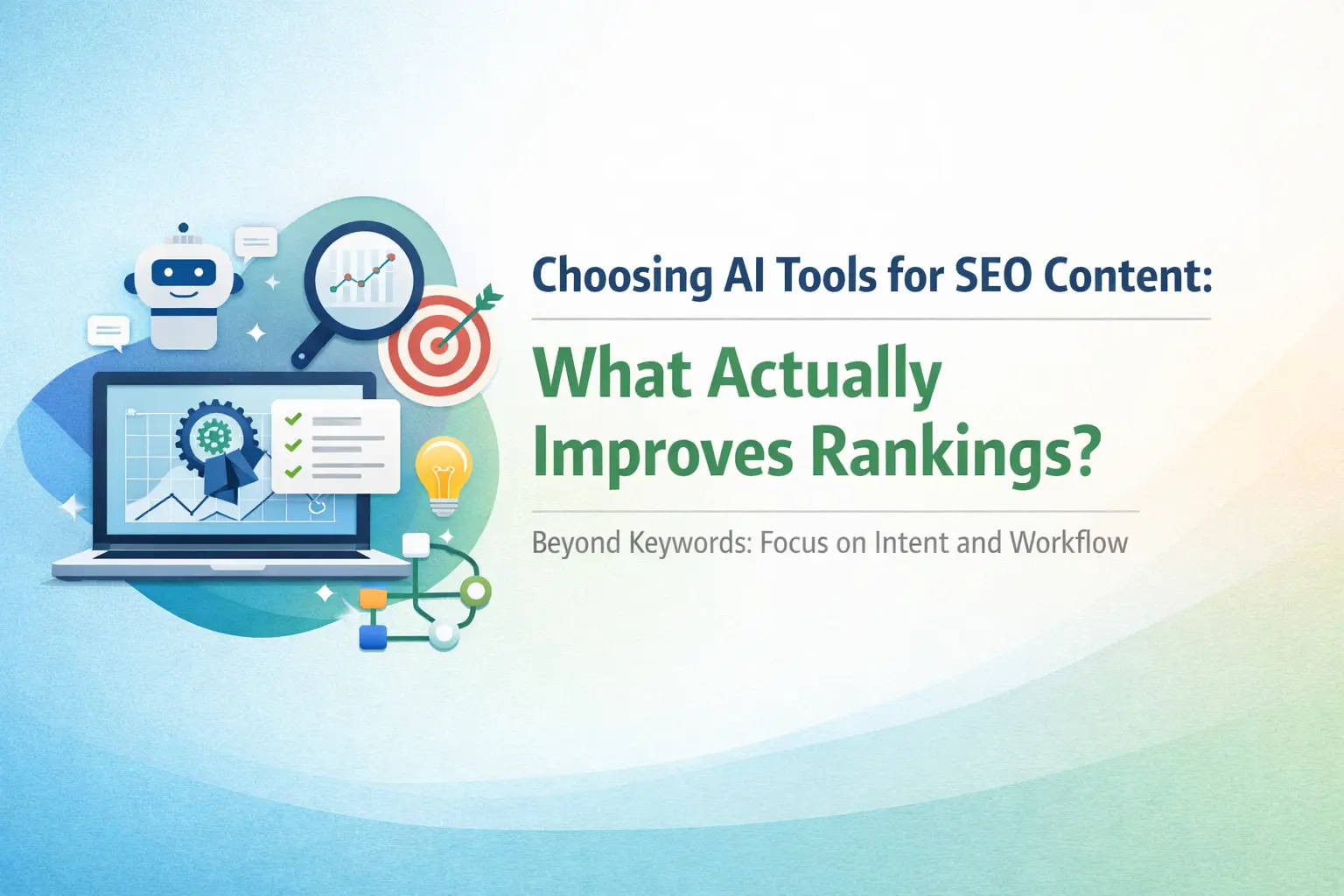 Choosing AI Tools for SEO Content:

What Actually Improves Rankings?

Beyond Keywords: Focus on Intent and Workflow